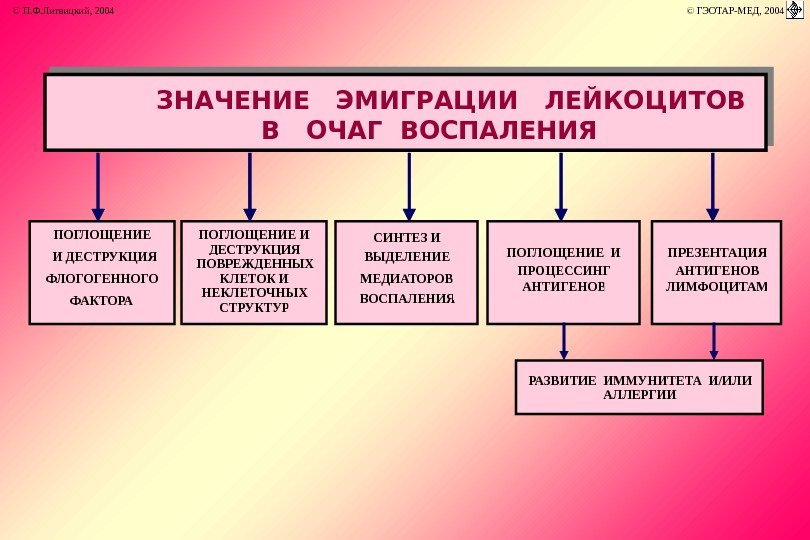 © П.Ф.Литвицкий, 2004

© ГЭОТАР-МЕД, 2004

ЗНАЧЕНИЕ ЭМИГРАЦИИ ЛЕЙКОЦИТОВ В ОЧАГ ВОСПАЛЕНИЯ

ПОГЛОЩЕНИЕ И ДЕСТРУКЦИЯ ФЛОГОГЕННОГО ФАКТОРА

ПОГЛОЩЕНИЕ И ДЕСТРУКЦИЯ ПОВРЕЖДЕННЫХ КЛЕТОК И НЕКЛЕТОЧНЫХ СТРУКТУР

СИНТЕЗ И ВЫДЕЛЕНИЕ МЕДИАТОРОВ ВОСПАЛЕНИЯ

ПОГЛОЩЕНИЕ И ПРОЦЕССИНГ АНТИГЕНОВ

ПРЕЗЕНТАЦИЯ АНТИГЕНОВ ЛИМФОЦИТАМ

РАЗВИТИЕ ИММУНИТЕТА И/ИЛИ АЛЛЕРГИИ